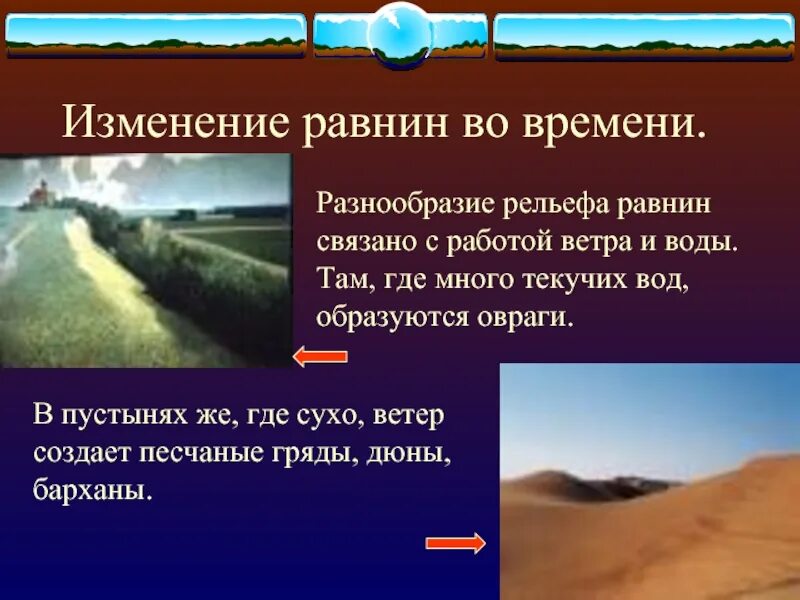 Изменение равнин во времени.

Разнообразие рельефа равнин связано с работой ветра и воды. Там, где много текучих вод, образуются овраги.

В пустынях же, где сухо, ветер создает песчаные гряды, дюны, барханы.